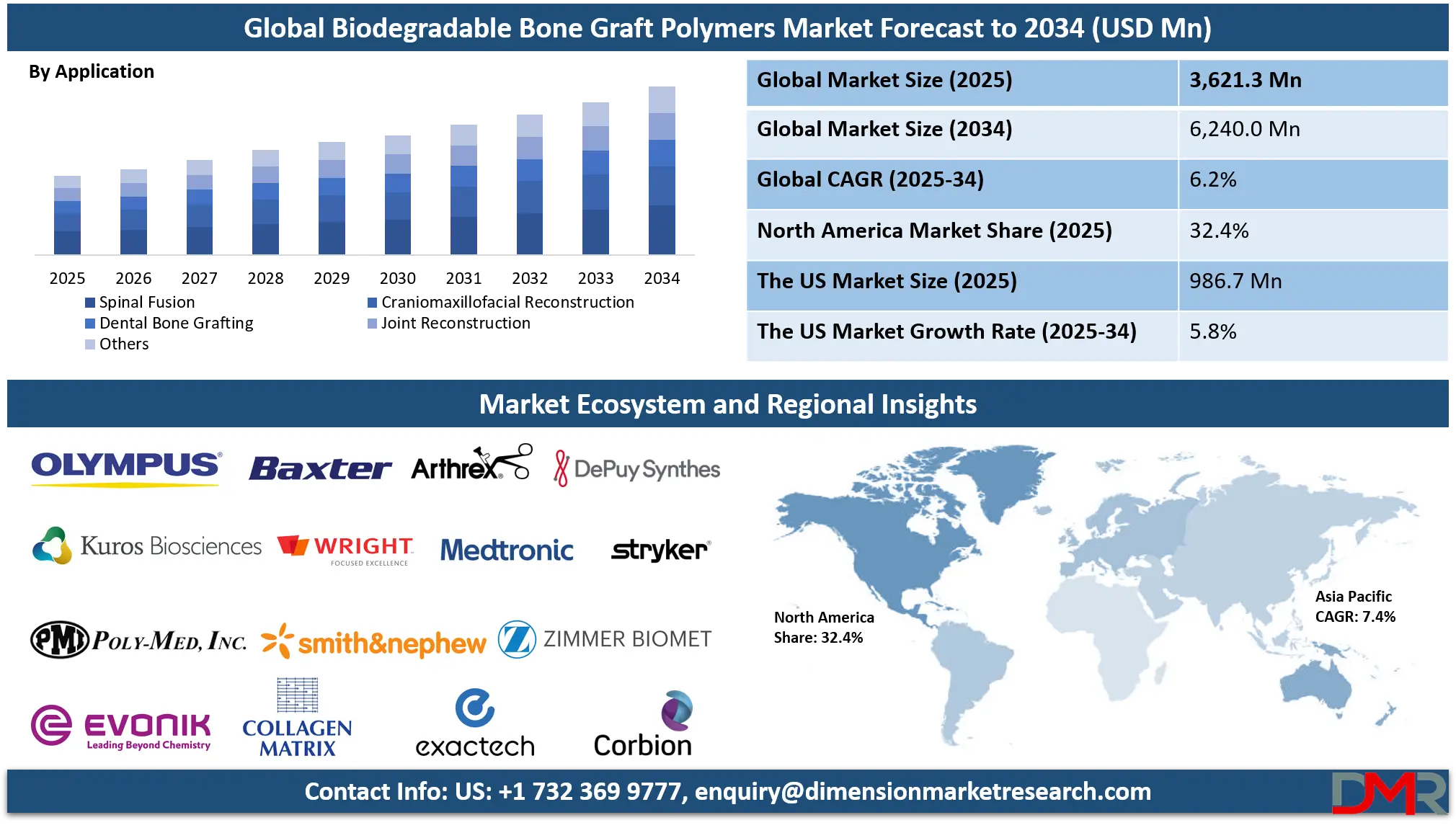 Global Biodegradable Bone Graft Polymers Market Forecast to 2034 (USD Mn)

By Application

2025 2026 2027 2028 2029 2030 2031 2032 2033 2034

Spinal Fusion
Craniomaxillofacial Reconstruction
Dental Bone Grafting
Joint Reconstruction
Others

| Global Market Size (2025) | 3,621.3 Mn |
|---|---|
| Global Market Size (2034) | 6,240.0 Mn |
| Global CAGR (2025-34) | 6.2% |
| North America Market Share (2025) | 32.4% |
| The US Market Size (2025) | 986.7 Mn |
| The US Market Growth Rate (2025-34) | 5.8% |

Market Ecosystem and Regional Insights

OLYMPUS
Baxter
Arthrex
DePuy Synthes
Kuros Biosciences
WRIGHT FOCUSED EXCELLENCE
Medtronic
stryker
PMI POLY-MED, INC.
smith&nephew
ZIMMER BIOMET
EVONIK Leading Beyond Chemistry
COLLAGEN MATRIX
exactech
Corbion

North America Share: 32.4%
Asia Pacific CAGR: 7.4%

Contact Info: US: +1 732 369 9777, enquiry@dimensionmarketresearch.com

DMR